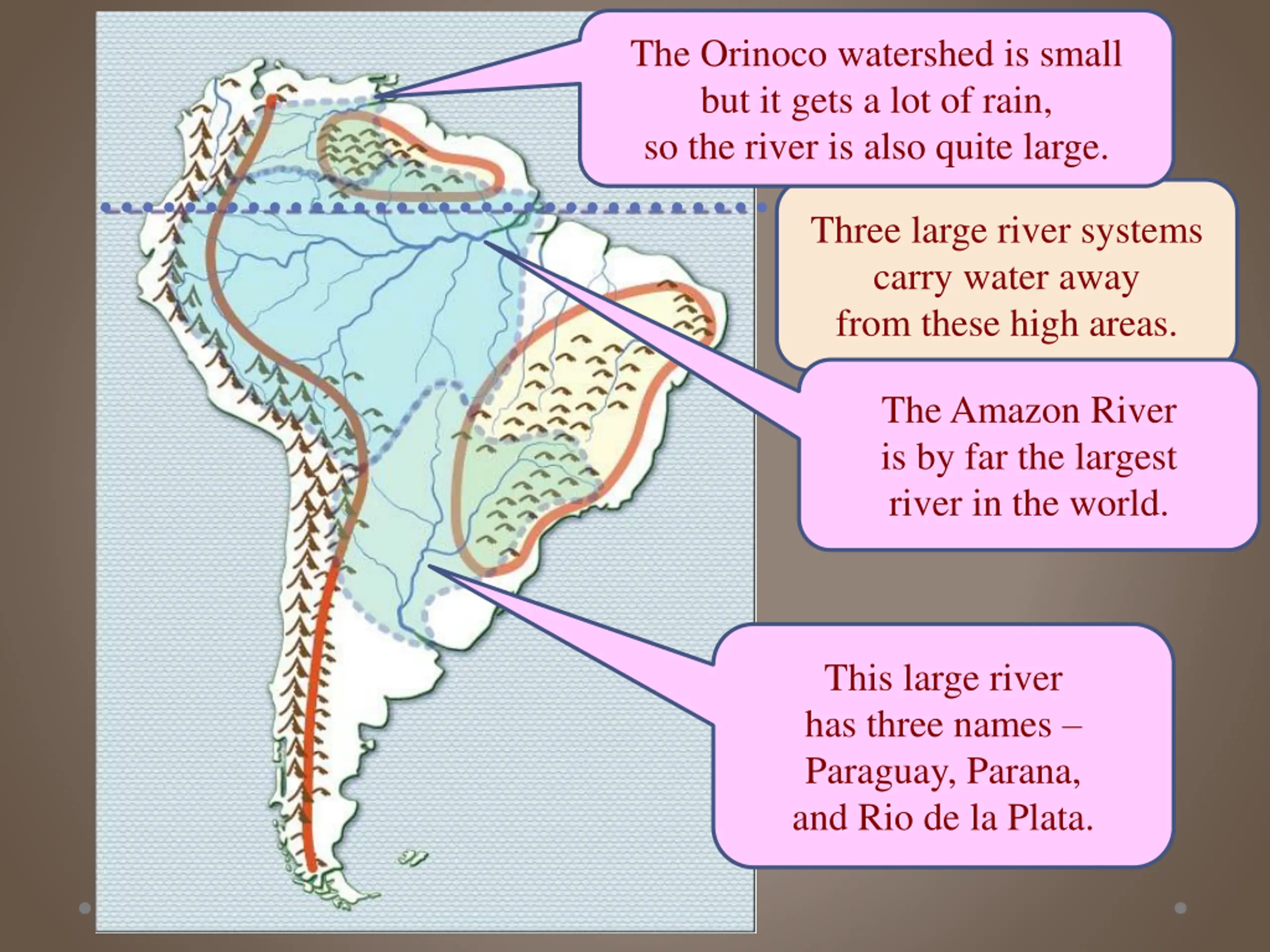 The Orinoco watershed is small but it gets a lot of rain, so the river is also quite large.

Three large river systems carry water away from these high areas.

The Amazon River is by far the largest river in the world.

This large river has three names – Paraguay, Parana, and Rio de la Plata.